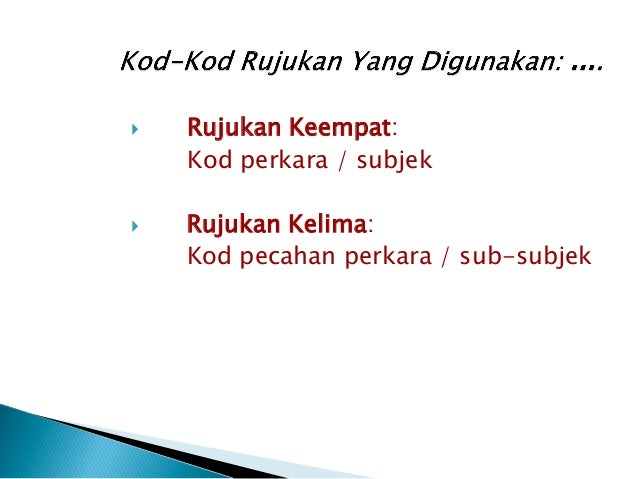 Kod-Kod Rujukan Yang Digunakan: ....

Rujukan Keempat:
Kod perkara / subjek

Rujukan Kelima:
Kod pecahan perkara / sub-subjek